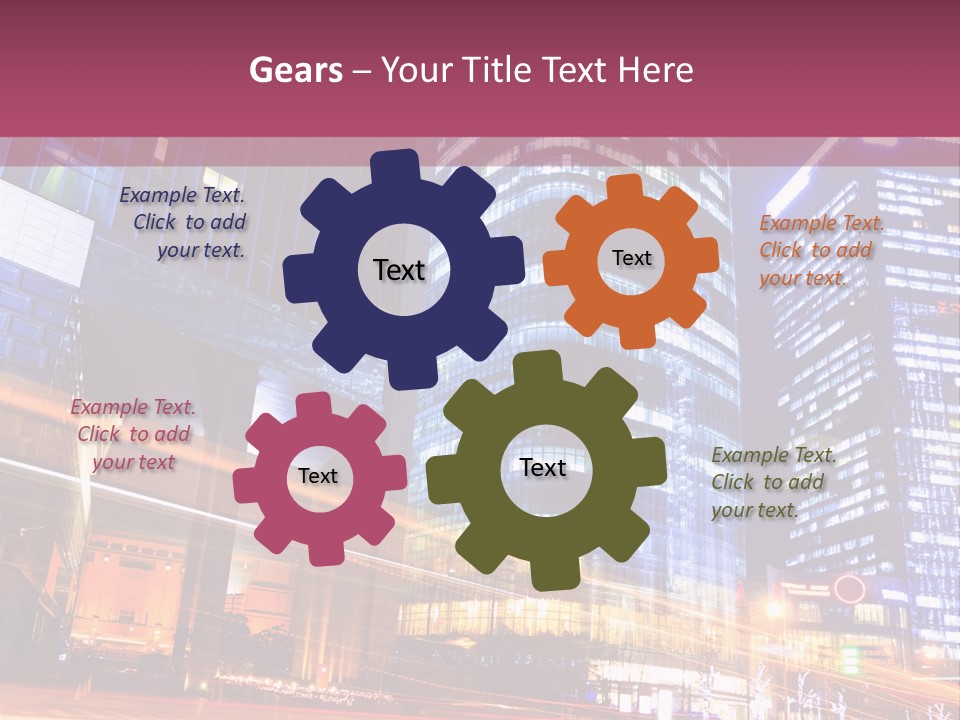 Gears – Your Title Text Here

Example Text. Click to add your text.

Text

Text

Example Text. Click to add your text.

Example Text. Click to add your text

Text

Text

Example Text. Click to add your text.